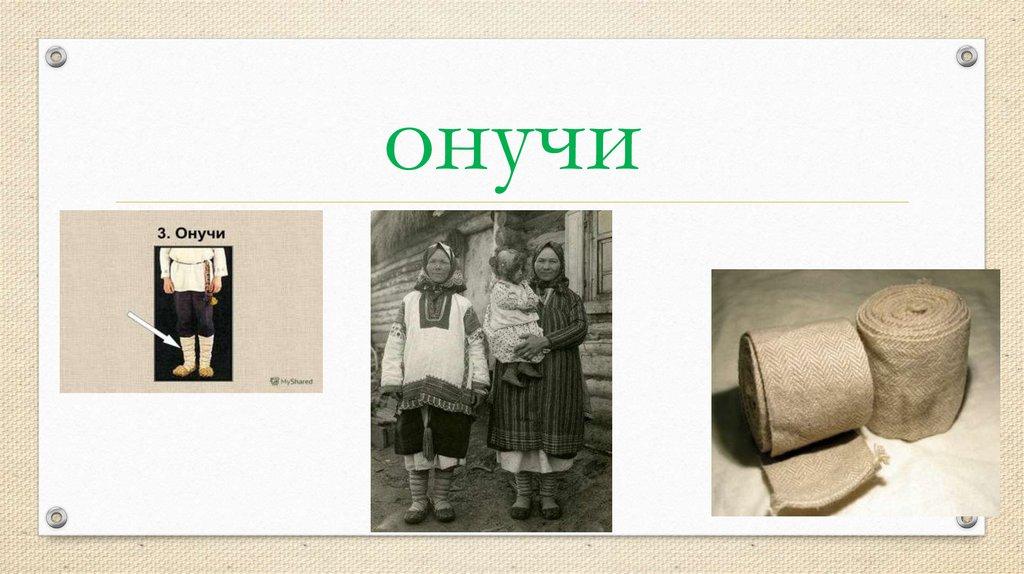 онучи

3. Онучи

MyShared